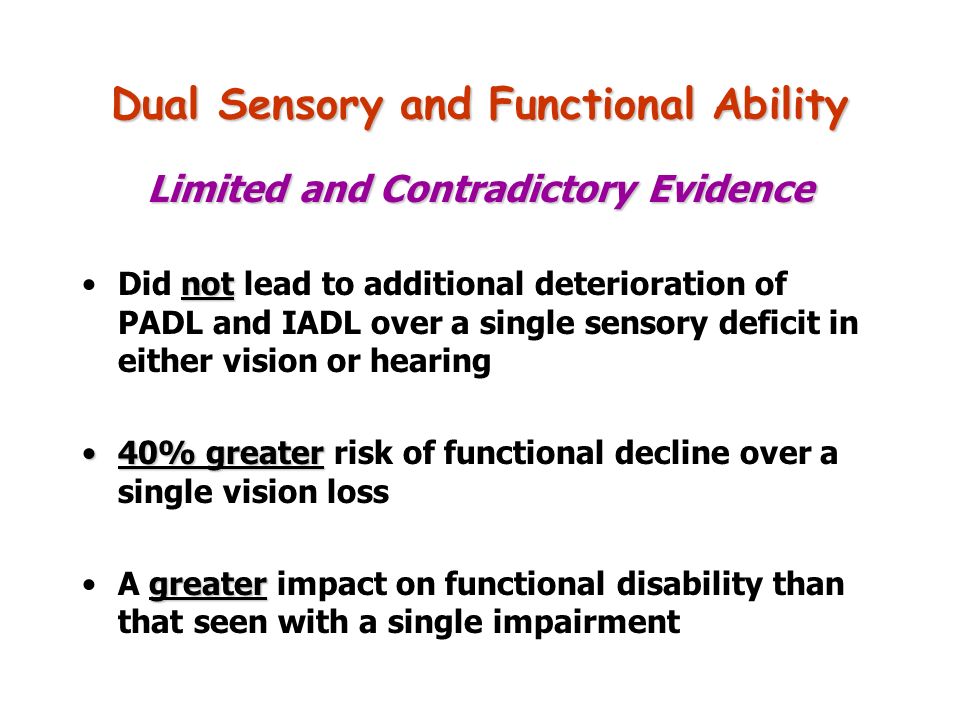 Dual Sensory and Functional Ability

Limited and Contradictory Evidence

• Did not lead to additional deterioration of PADL and IADL over a single sensory deficit in either vision or hearing

• 40% greater risk of functional decline over a single vision loss

• A greater impact on functional disability than that seen with a single impairment